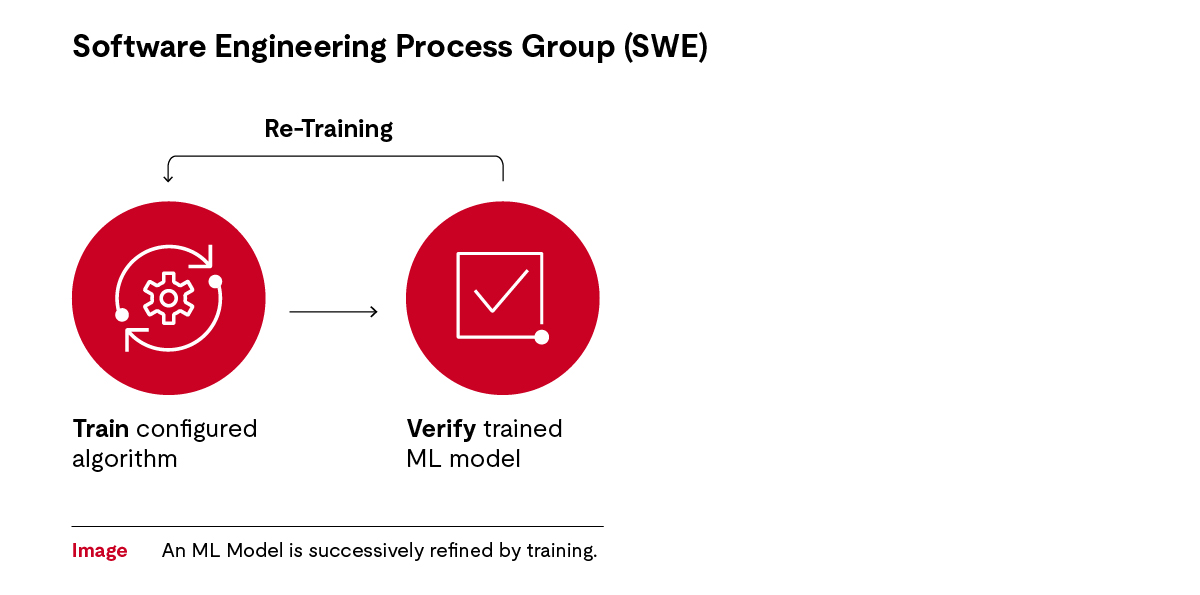 Software Engineering Process Group (SWE)

Re-Training

Train configured algorithm

Verify trained ML model

Image An ML Model is successively refined by training.